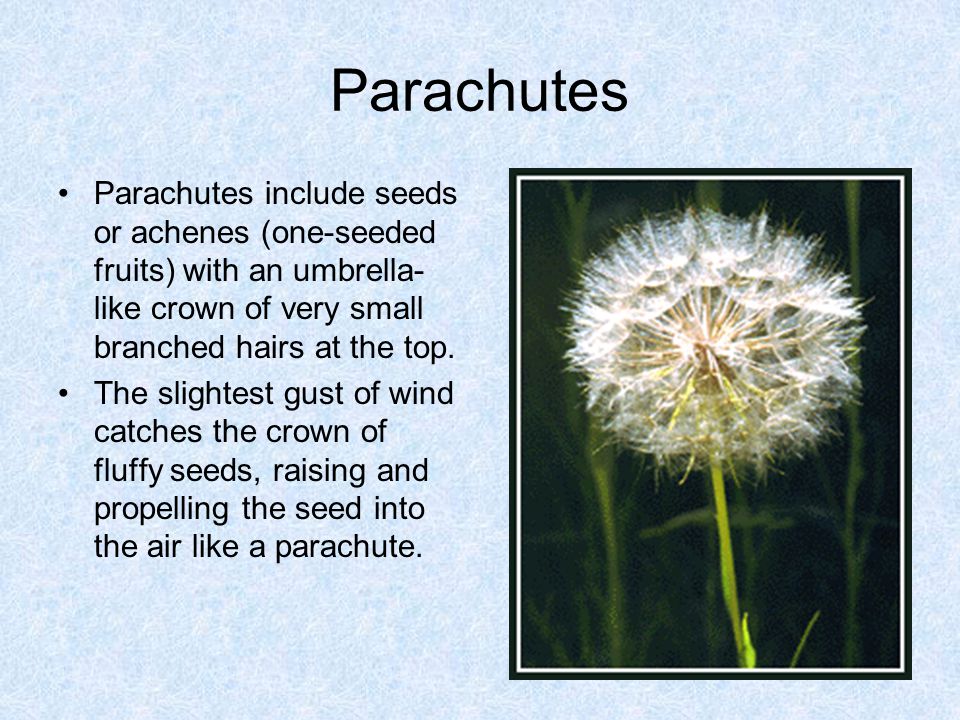 Parachutes

• Parachutes include seeds or achenes (one-seeded fruits) with an umbrella-like crown of very small branched hairs at the top.

• The slightest gust of wind catches the crown of fluffy seeds, raising and propelling the seed into the air like a parachute.